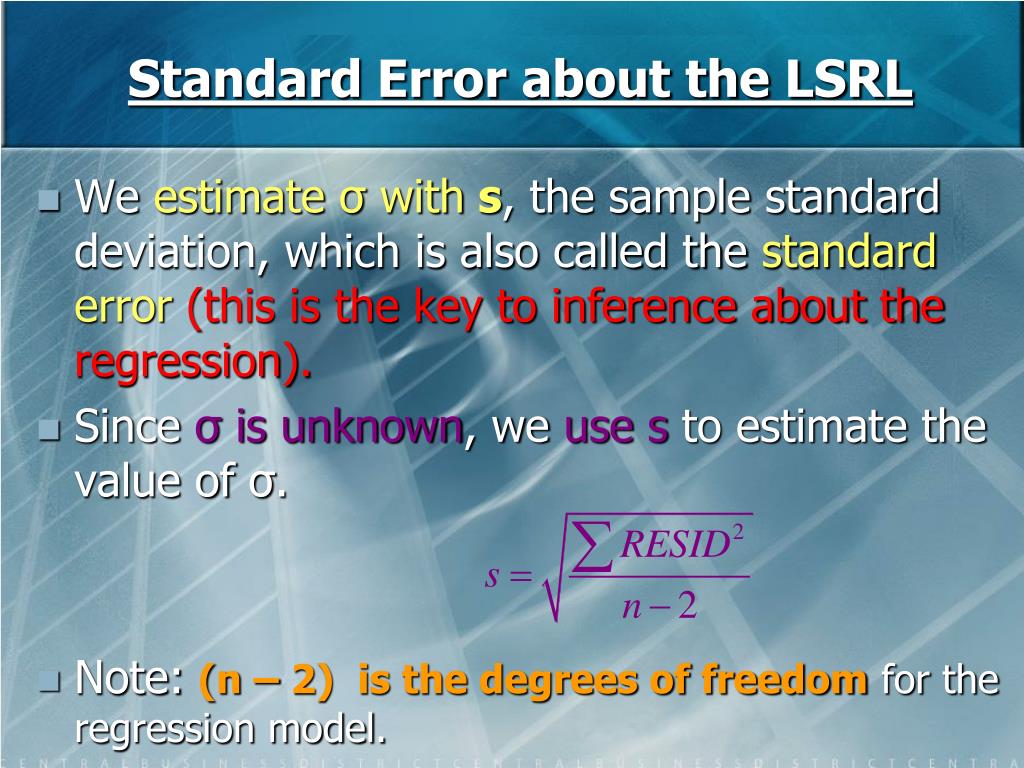 Standard Error about the LSRL

We estimate σ with s, the sample standard deviation, which is also called the standard error (this is the key to inference about the regression).

Since σ is unknown, we use s to estimate the value of σ.

$s = \sqrt{\frac{\sum RESID^2}{n-2}}$

Note: (n – 2) is the degrees of freedom for the regression model.

CENTRALBUSINESSDISTRICTCENTRALBUSINESSDISTRICTCENTRA